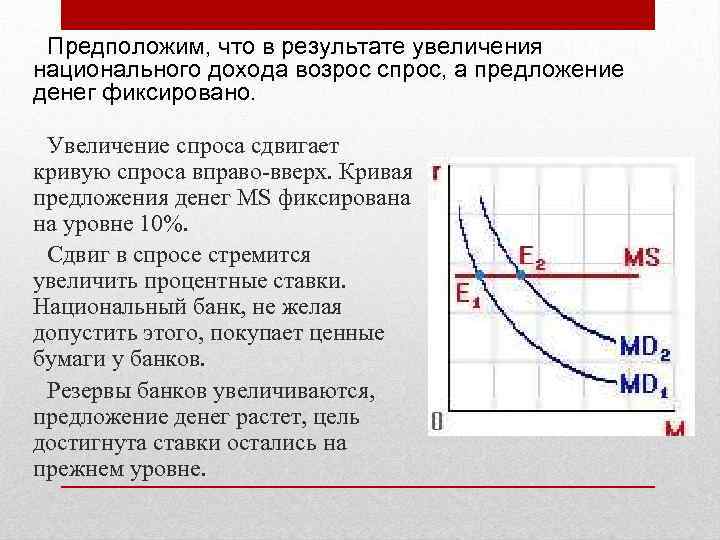 Предположим, что в результате увеличения национального дохода возрос спрос, а предложение денег фиксировано.

Увеличение спроса сдвигает кривую спроса вправо-вверх. Кривая предложения денег MS фиксирована на уровне 10%.

Сдвиг в спросе стремится увеличить процентные ставки. Национальный банк, не желая допустить этого, покупает ценные бумаги у банков.

Резервы банков увеличиваются, предложение денег растет, цель достигнута ставки остались на прежнем уровне.

r
$E_2$
MS
$E_1$
$MD_2$
$MD_1$
0
M